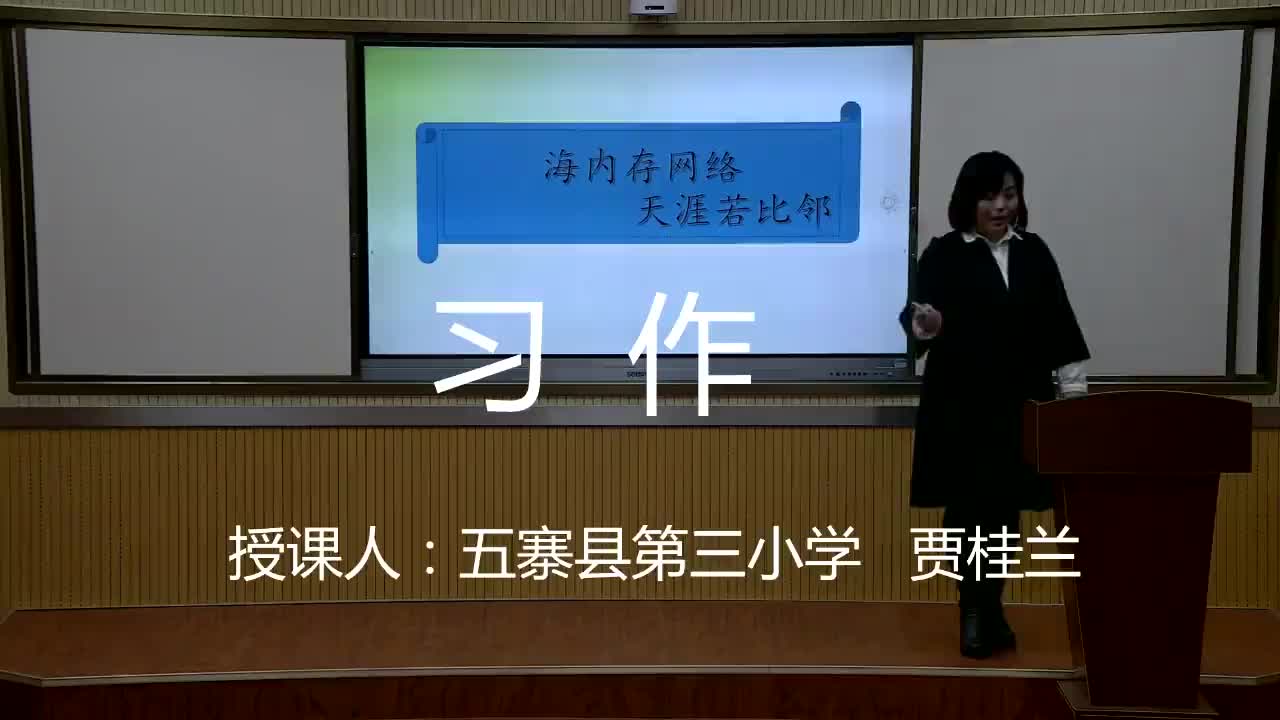 海内存网络
天涯若比邻

习 作

授课人：五寨县第三小学 贾桂兰